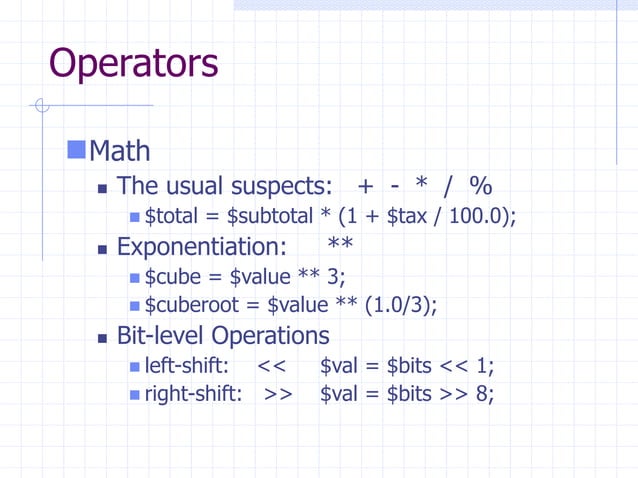 Operators

Math

The usual suspects: + - * / %

\$total = \$subtotal * (1 + \$tax / 100.0);

Exponentiation: **

\$cube = \$value ** 3;

\$cuberoot = \$value ** (1.0/3);

Bit-level Operations

left-shift: << \$val = \$bits << 1;

right-shift: >> \$val = \$bits >> 8;